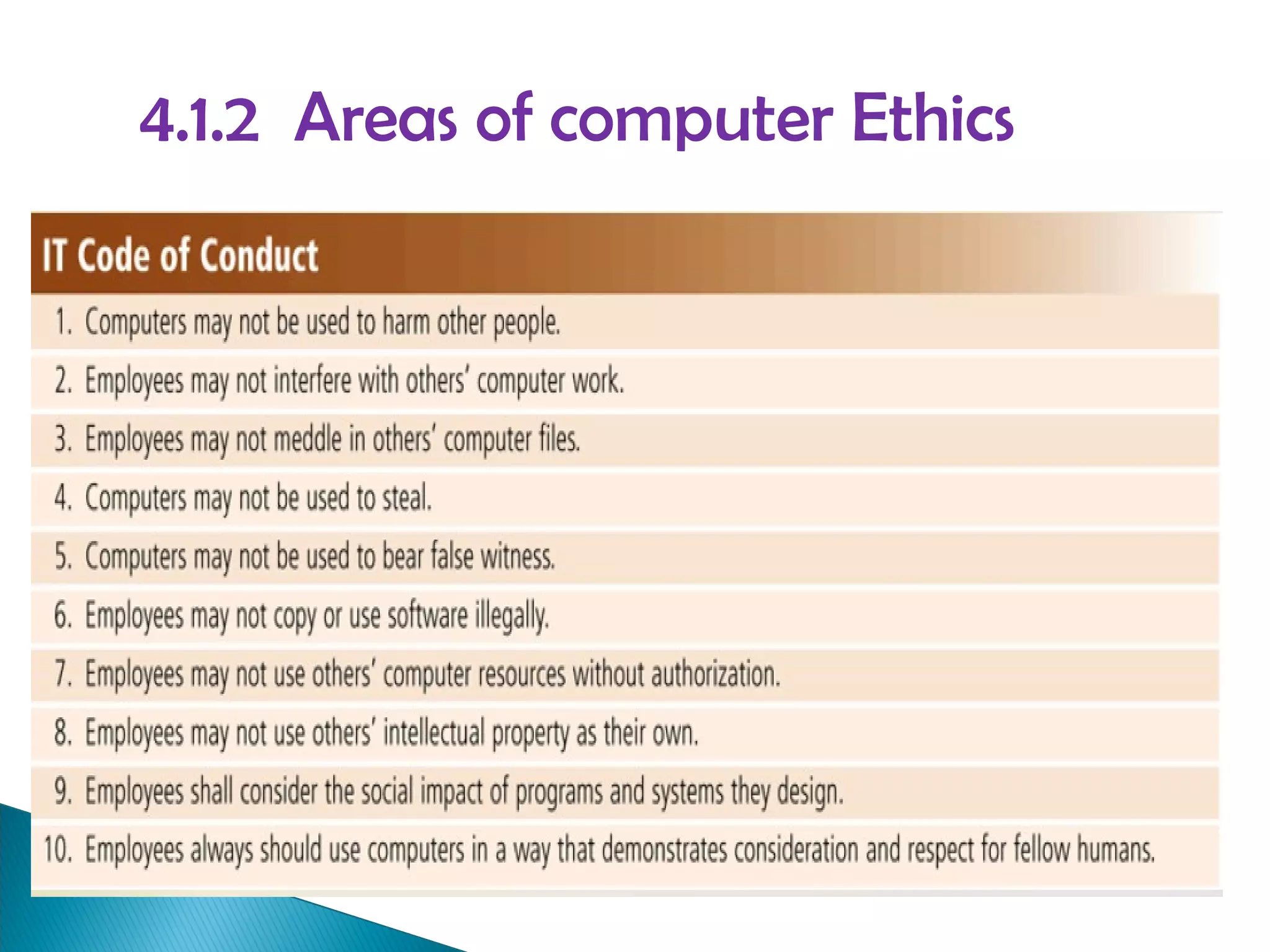 4.1.2 Areas of computer Ethics

IT Code of Conduct

1. Computers may not be used to harm other people.
2. Employees may not interfere with others' computer work.
3. Employees may not meddle in others' computer files.
4. Computers may not be used to steal.
5. Computers may not be used to bear false witness.
6. Employees may not copy or use software illegally.
7. Employees may not use others' computer resources without authorization.
8. Employees may not use others' intellectual property as their own.
9. Employees shall consider the social impact of programs and systems they design.
10. Employees always should use computers in a way that demonstrates consideration and respect for fellow humans.